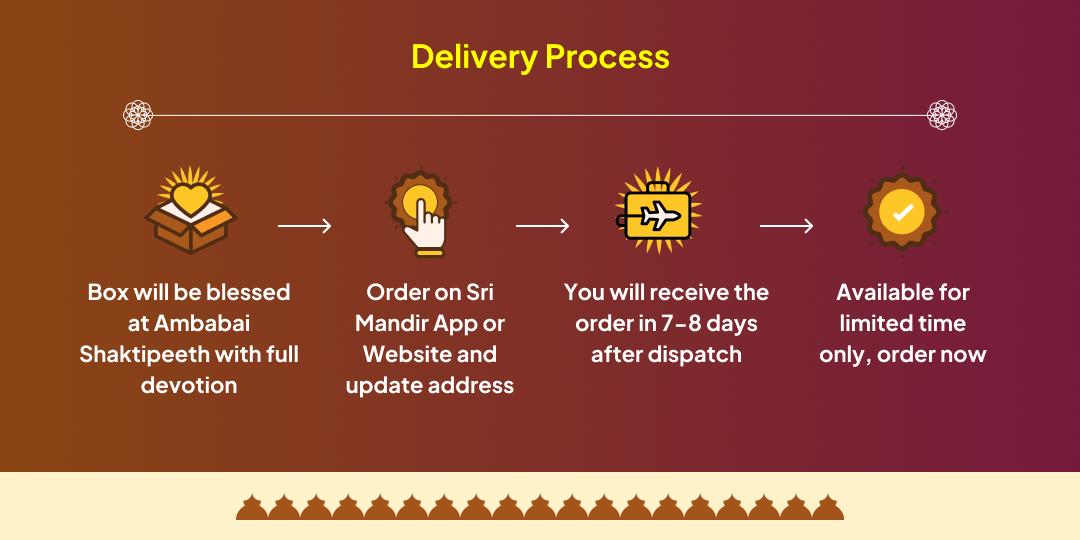 Delivery Process

Box will be blessed at Ambabai Shaktipeeth with full devotion

Order on Sri Mandir App or Website and update address

You will receive the order in 7-8 days after dispatch

Available for limited time only, order now